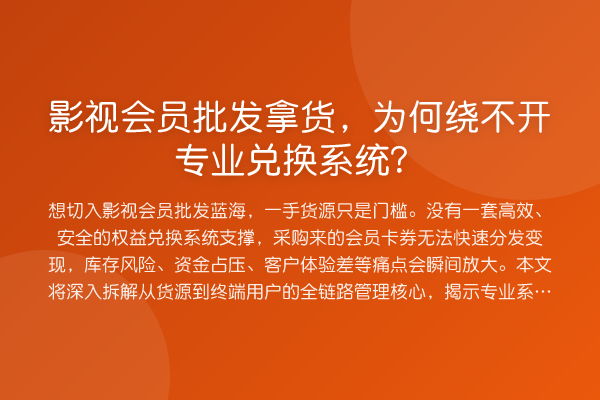 影视会员批发拿货，为何绕不开专业兑换系统？

想切入影视会员批发蓝海，一手货源只是门槛。没有一套高效、安全的权益兑换系统支撑，采购来的会员卡券无法快速分发变现，库存风险、资金占压、客户体验差等痛点会瞬间放大。本文将深入拆解从货源到终端用户的全链路管理核心，揭示专业系…